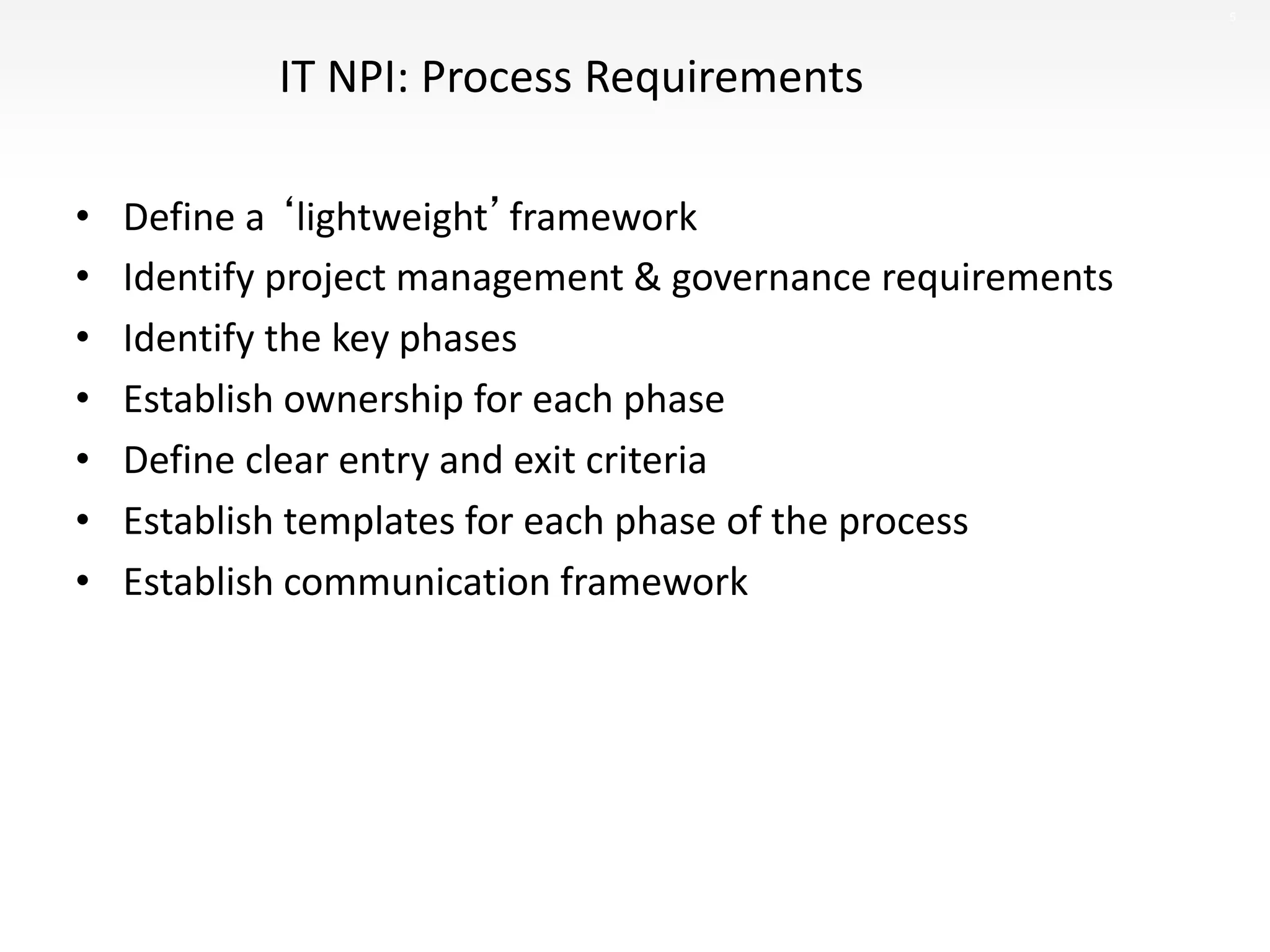 5

IT NPI: Process Requirements

• Define a ‘lightweight’ framework
• Identify project management & governance requirements
• Identify the key phases
• Establish ownership for each phase
• Define clear entry and exit criteria
• Establish templates for each phase of the process
• Establish communication framework